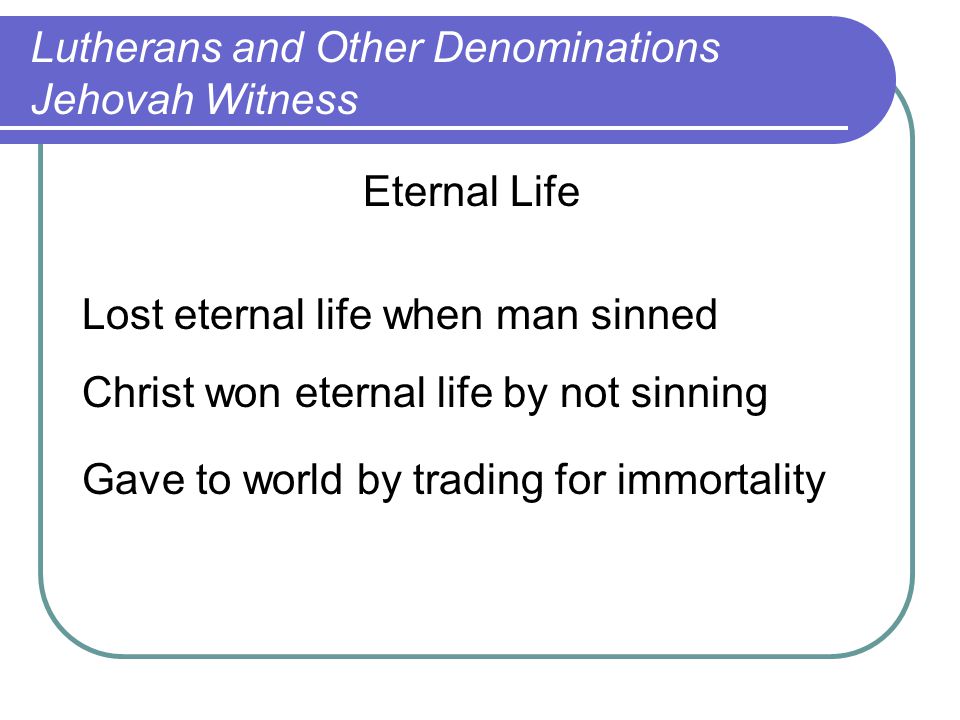 Lutherans and Other Denominations
Jehovah Witness

Eternal Life

Lost eternal life when man sinned

Christ won eternal life by not sinning

Gave to world by trading for immortality